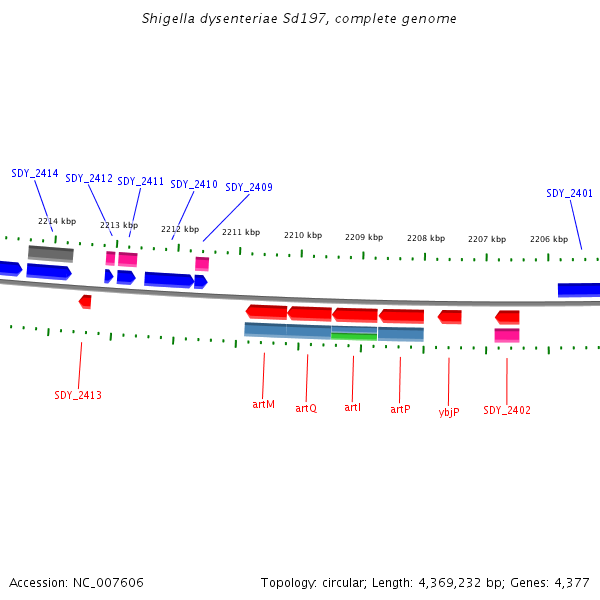 Shigella dysenteriae Sd197, complete genome

SDY_2414 SDY_2412 SDY_2411 SDY_2410 SDY_2409 SDY_2401

2214 kbp 2213 kbp 2212 kbp 2211 kbp 2210 kbp 2209 kbp 2208 kbp 2207 kbp 2206 kbp

SDY_2413 artM artQ artI artP ybjP SDY_2402

Accession: NC_007606

Topology: circular; Length: 4,369,232 bp; Genes: 4,377